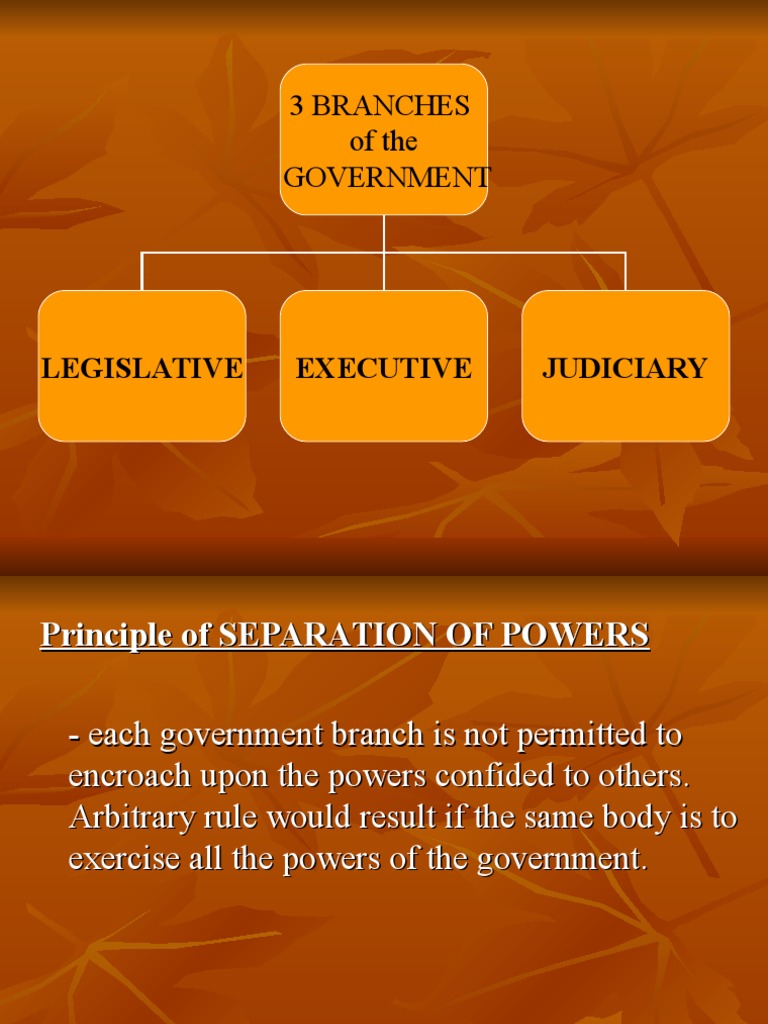 3 BRANCHES of the GOVERNMENT

LEGISLATIVE

EXECUTIVE

JUDICIARY

Principle of SEPARATION OF POWERS

- each government branch is not permitted to encroach upon the powers confided to others. Arbitrary rule would result if the same body is to exercise all the powers of the government.